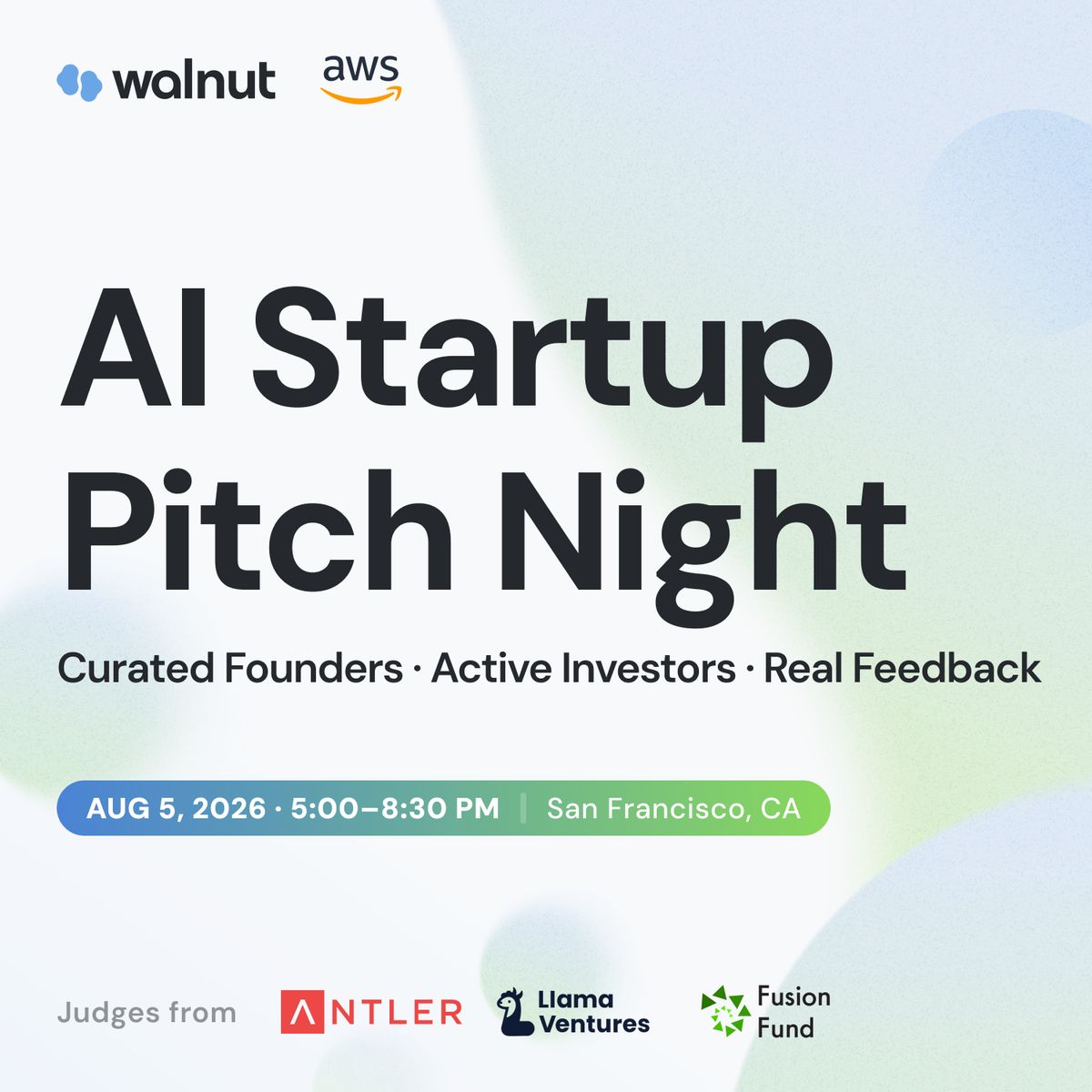 walnut aws

AI Startup Pitch Night

Curated Founders · Active Investors · Real Feedback

AUG 5, 2026 · 5:00–8:30 PM | San Francisco, CA

Judges from ANTLER Llama Ventures Fusion Fund